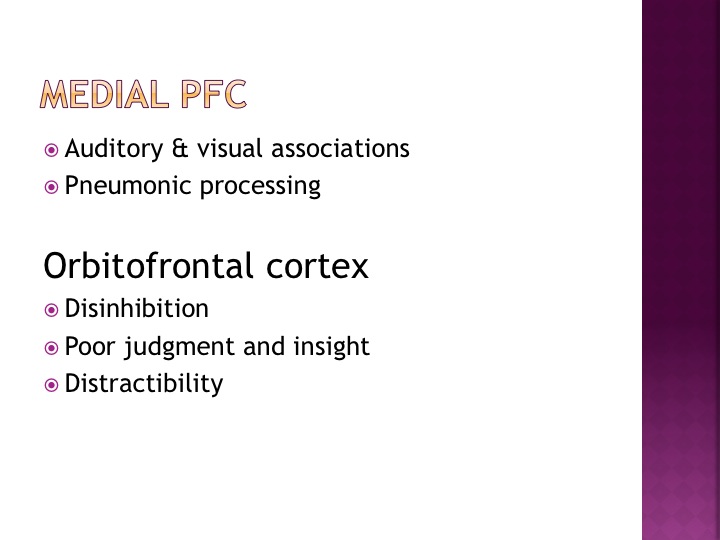 MEDIAL PFC

Auditory & visual associations
Pneumonic processing

Orbitofrontal cortex
Disinhibition
Poor judgment and insight
Distractibility